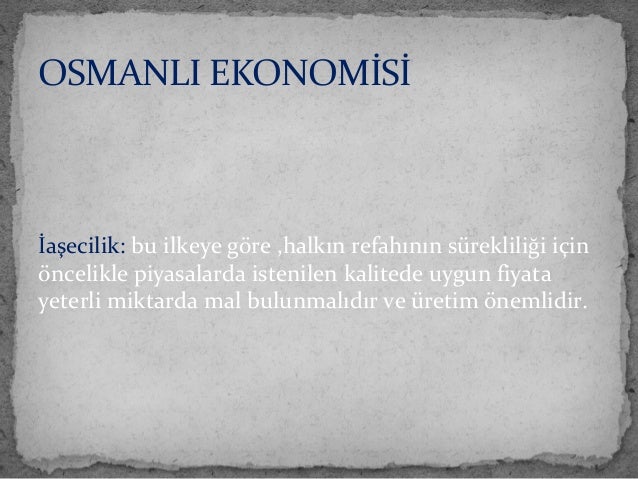 OSMANLI EKONOMİSİ

İaşecilik: bu ilkeye göre ,halkın refahının sürekliliği için öncelikle piyasalarda istenilen kalitede uygun fiyata yeterli miktarda mal bulunmalıdır ve üretim önemlidir.